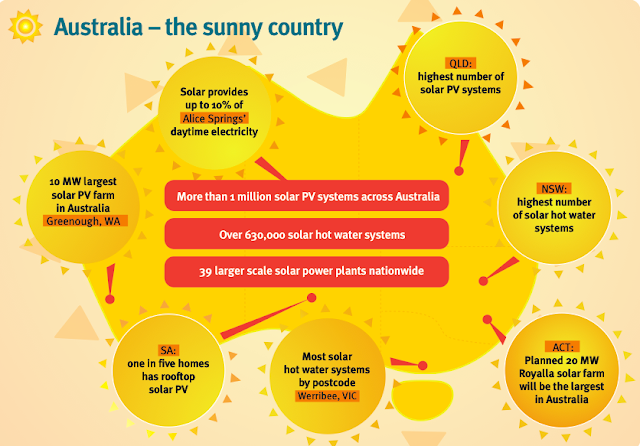 Australia – the sunny country

Solar provides up to 10% of Alice Springs' daytime electricity

QLD: highest number of solar PV systems

10 MW largest solar PV farm in Australia Greenough, WA

More than 1 million solar PV systems across Australia

Over 630,000 solar hot water systems

39 larger scale solar power plants nationwide

NSW: highest number of solar hot water systems

SA: one in five homes has rooftop solar PV

Most solar hot water systems by postcode Werribee, VIC

ACT: Planned 20 MW Royalla solar farm will be the largest in Australia